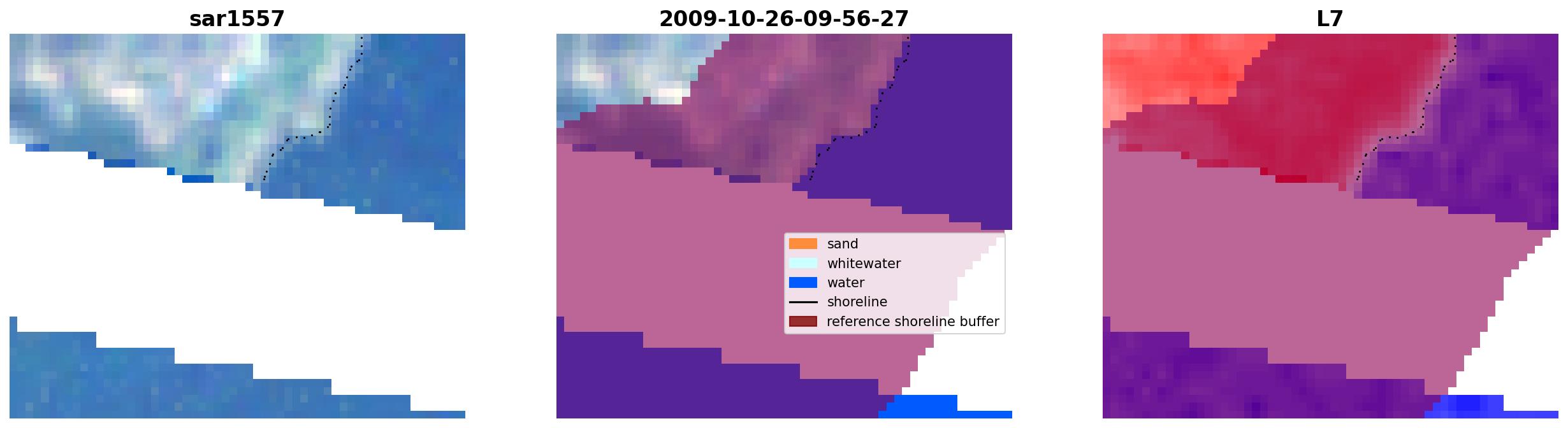 sar1557

2009-10-26-09-56-27

sand
whitewater
water
shoreline
reference shoreline buffer

L7